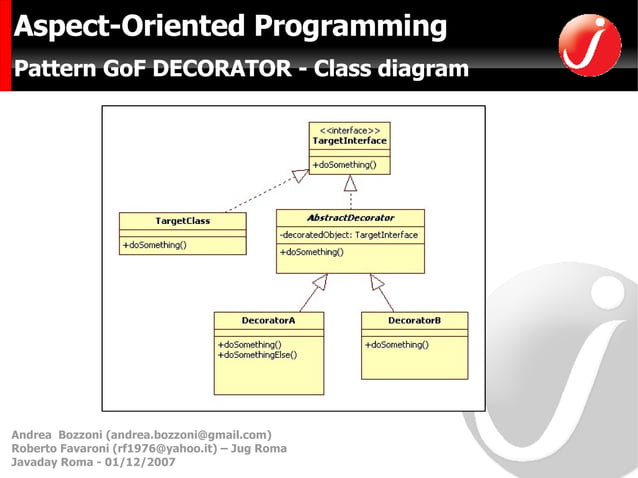 Aspect-Oriented Programming
Pattern GoF DECORATOR - Class diagram

<<interface>>
TargetInterface
+doSomething()

TargetClass
+doSomething()

AbstractDecorator
-decoratedObject: TargetInterface
+doSomething()

DecoratorA
+doSomething()
+doSomethingElse()

DecoratorB
+doSomething()

Andrea Bozzoni (andrea.bozzoni@gmail.com)
Roberto Favaroni (rf1976@yahoo.it) – Jug Roma
Javaday Roma - 01/12/2007